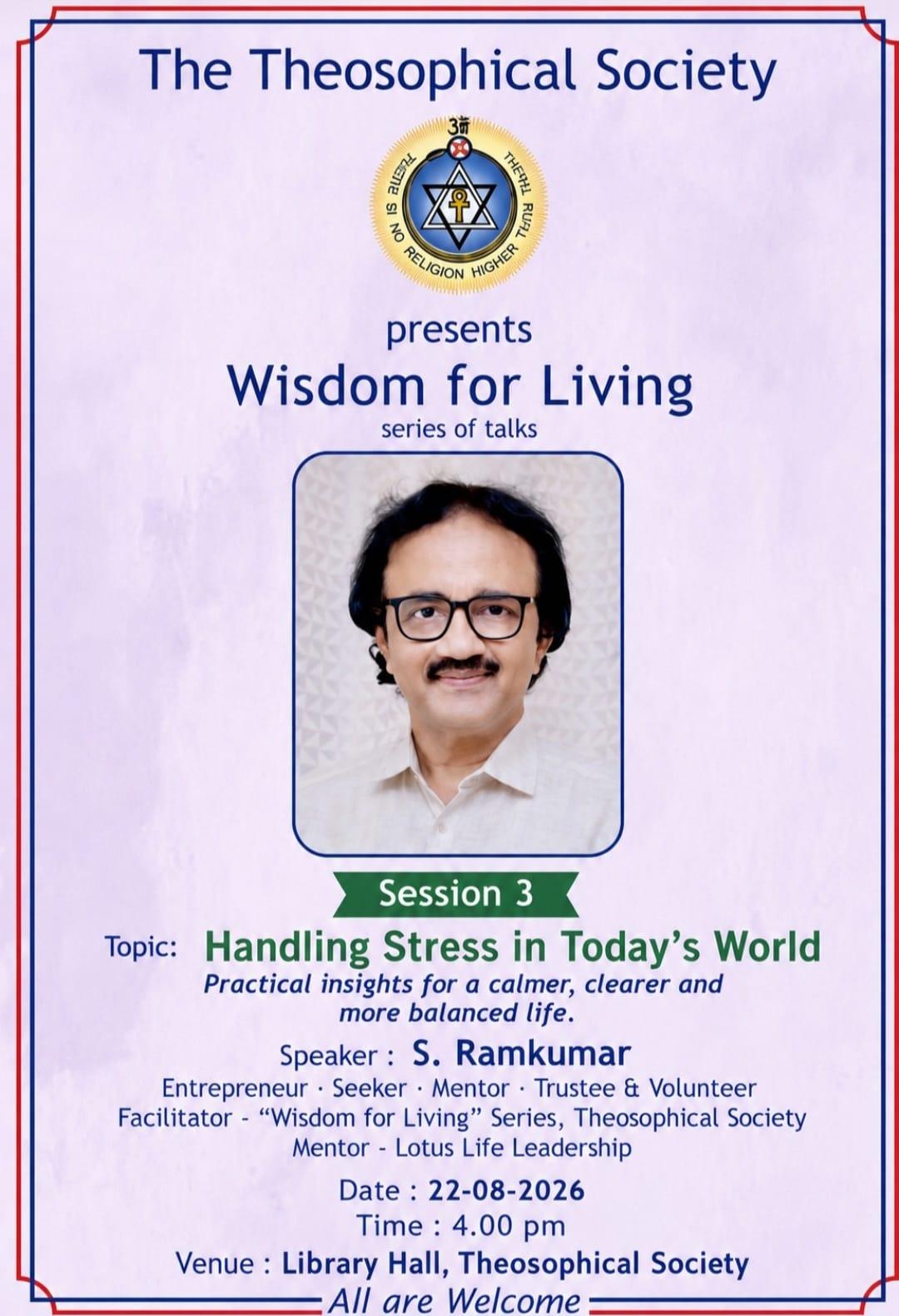 The Theosophical Society

ॐ
THERE IS NO RELIGION HIGHER THAN TRUTH

presents
Wisdom for Living
series of talks

Session 3

Topic: Handling Stress in Today's World
Practical insights for a calmer, clearer and more balanced life.

Speaker : S. Ramkumar
Entrepreneur · Seeker · Mentor · Trustee & Volunteer
Facilitator - "Wisdom for Living" Series, Theosophical Society
Mentor - Lotus Life Leadership

Date : 22-08-2026
Time : 4.00 pm
Venue : Library Hall, Theosophical Society
All are Welcome